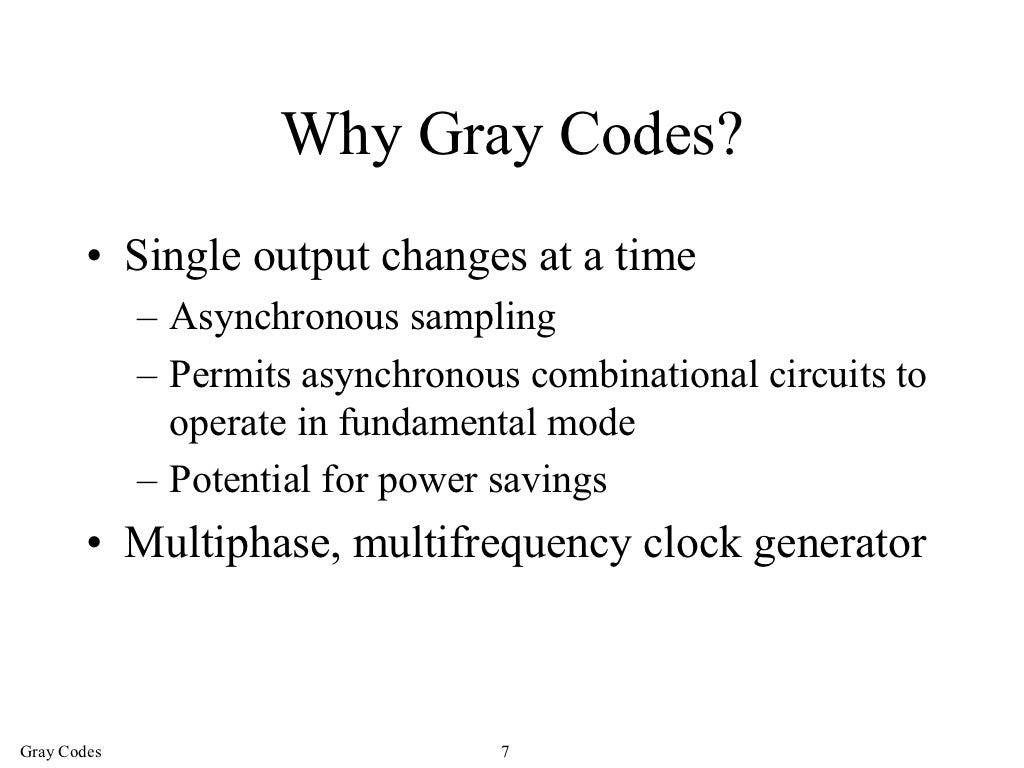 Why Gray Codes?

• Single output changes at a time
– Asynchronous sampling
– Permits asynchronous combinational circuits to operate in fundamental mode
– Potential for power savings
• Multiphase, multifrequency clock generator

Gray Codes 7